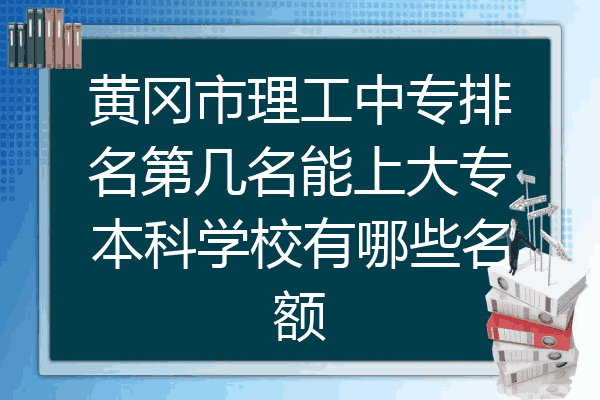 黄冈市理工中专排名第几名能上大专本科学校有哪些名额